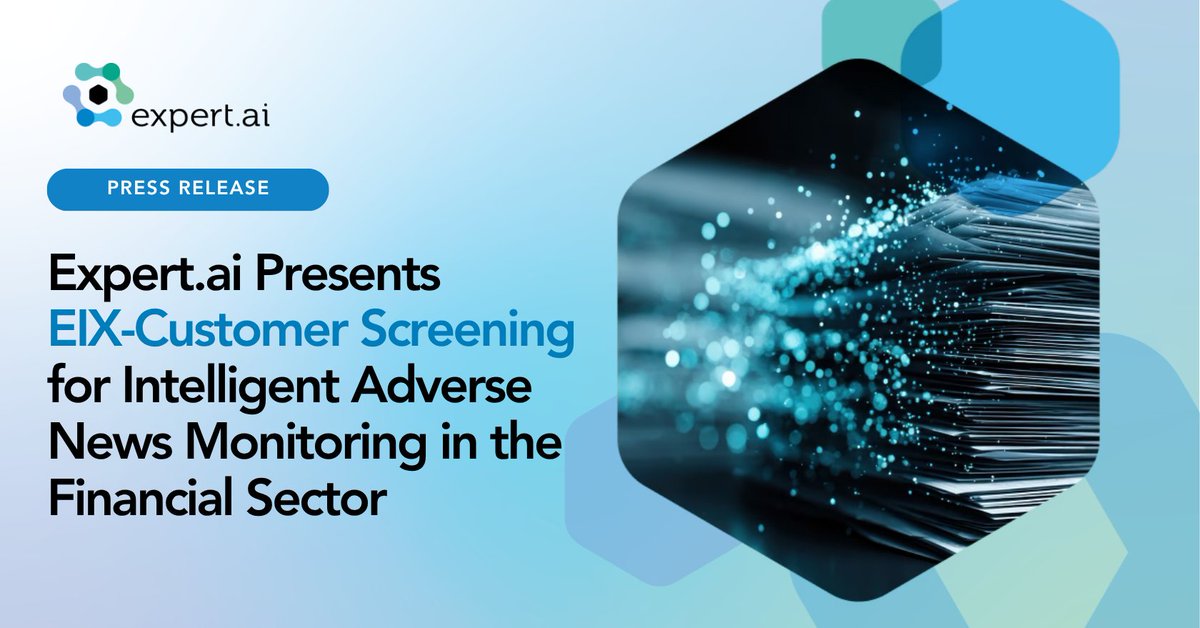 expert.ai

PRESS RELEASE

Expert.ai Presents EIX-Customer Screening for Intelligent Adverse News Monitoring in the Financial Sector